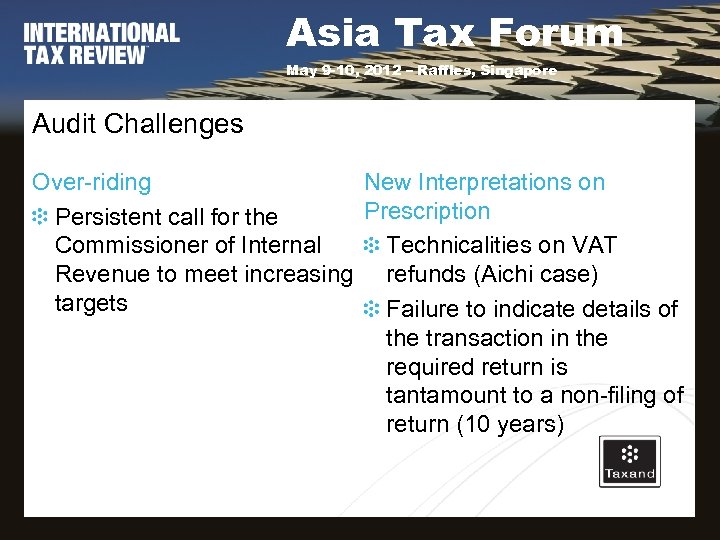 INTERNATIONAL TAX REVIEW

Asia Tax Forum

May 9-10, 2012 – Raffles, Singapore

Audit Challenges

Over-riding

Persistent call for the Commissioner of Internal Revenue to meet increasing targets

New Interpretations on Prescription

Technicalities on VAT refunds (Aichi case)

Failure to indicate details of the transaction in the required return is tantamount to a non-filing of return (10 years)

Taxand